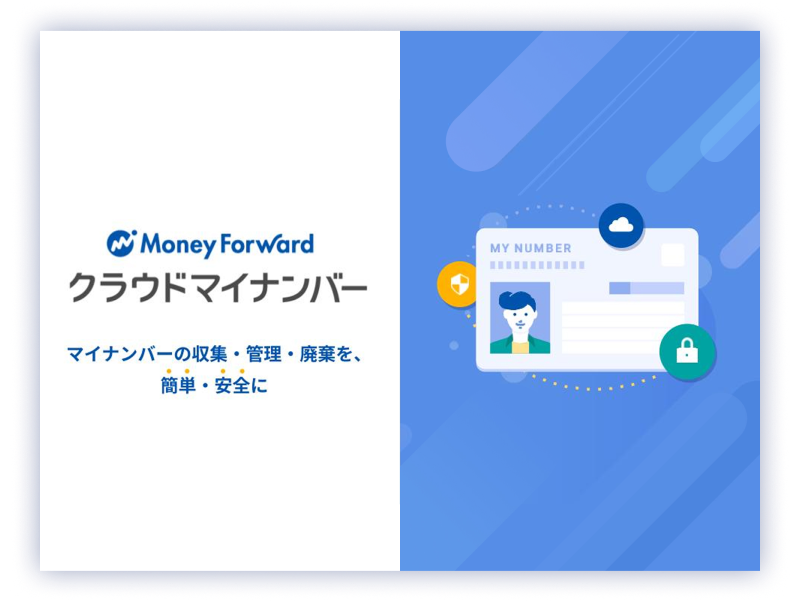 Money Forward
クラウドマイナンバー

マイナンバーの収集・管理・廃棄を、
簡単・安全に

MY NUMBER